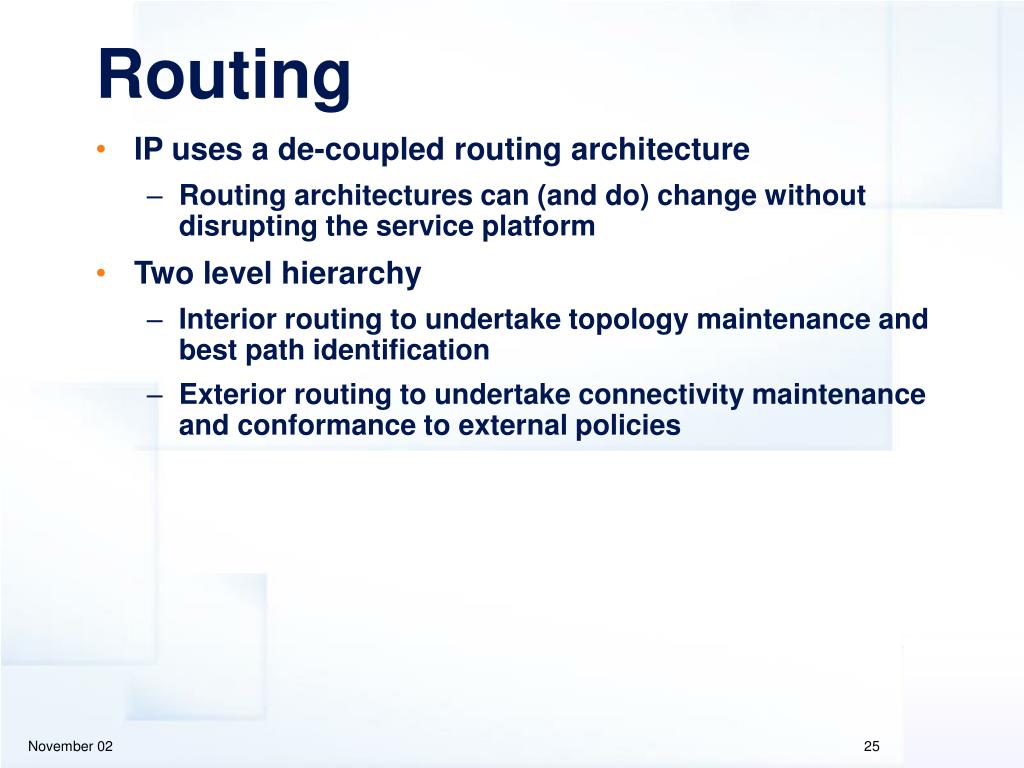 Routing

• IP uses a de-coupled routing architecture
– Routing architectures can (and do) change without disrupting the service platform
• Two level hierarchy
– Interior routing to undertake topology maintenance and best path identification
– Exterior routing to undertake connectivity maintenance and conformance to external policies

November 02

25